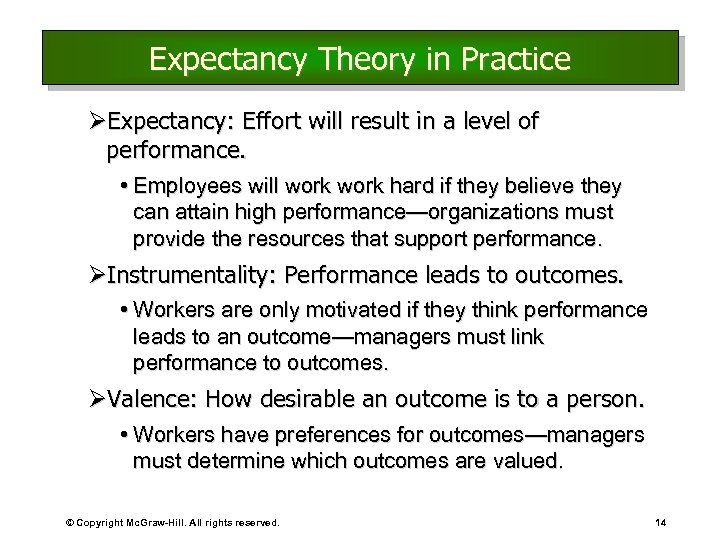 Expectancy Theory in Practice

➢Expectancy: Effort will result in a level of performance.

• Employees will work work hard if they believe they can attain high performance—organizations must provide the resources that support performance.

➢Instrumentality: Performance leads to outcomes.

• Workers are only motivated if they think performance leads to an outcome—managers must link performance to outcomes.

➢Valence: How desirable an outcome is to a person.

• Workers have preferences for outcomes—managers must determine which outcomes are valued.

© Copyright McGraw-Hill. All rights reserved.

14